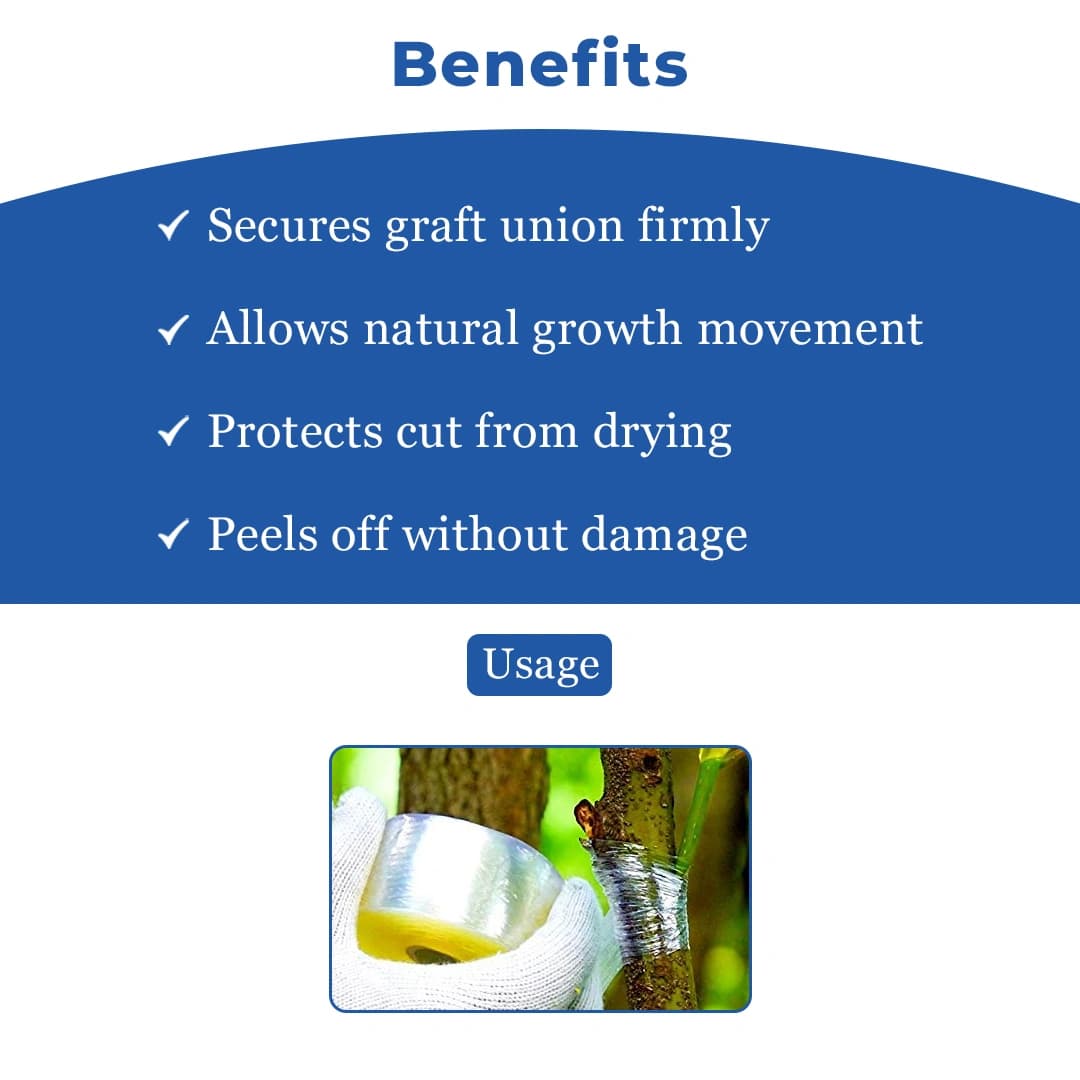 Benefits

✓ Secures graft union firmly

✓ Allows natural growth movement

✓ Protects cut from drying

✓ Peels off without damage

Usage